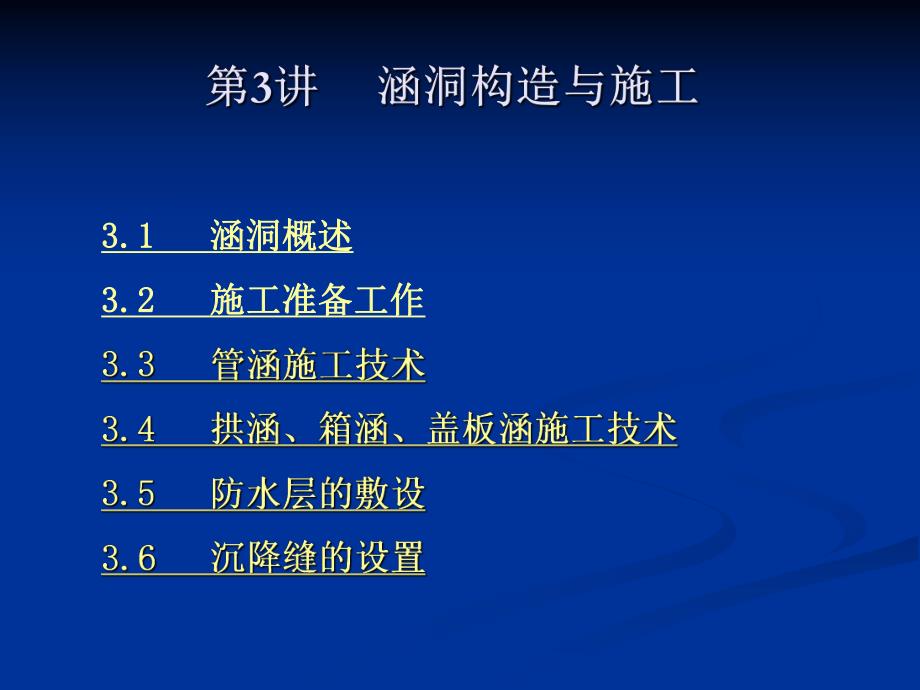 第3讲　涵洞构造与施工

3.1　涵洞概述

3.2　施工准备工作

3.3　管涵施工技术

3.4　拱涵、箱涵、盖板涵施工技术

3.5　防水层的敷设

3.6　沉降缝的设置